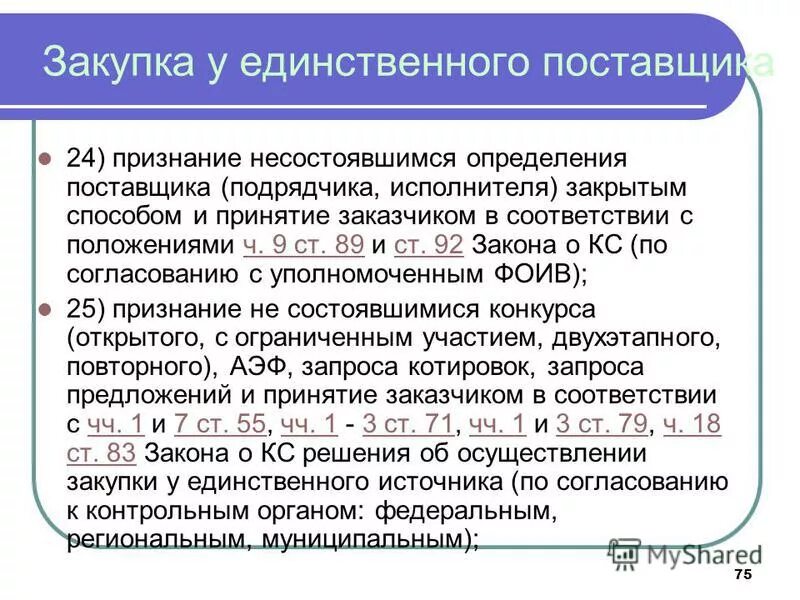 Закупка у единственного поставщика

24) признание несостоявшимся определения поставщика (подрядчика, исполнителя) закрытым способом и принятие заказчиком в соответствии с положениями ч. 9 ст. 89 и ст. 92 Закона о КС (по согласованию с уполномоченным ФОИВ);

25) признание не состоявшимися конкурса (открытого, с ограниченным участием, двухэтапного, повторного), АЭФ, запроса котировок, запроса предложений и принятие заказчиком в соответствии с чч. 1 и 7 ст. 55, чч. 1 - 3 ст. 71, чч. 1 и 3 ст. 79, ч. 18 ст. 83 Закона о КС решения об осуществлении закупки у единственного источника (по согласованию к контрольным органом: федеральным, региональным, муниципальным);

MyShared

75